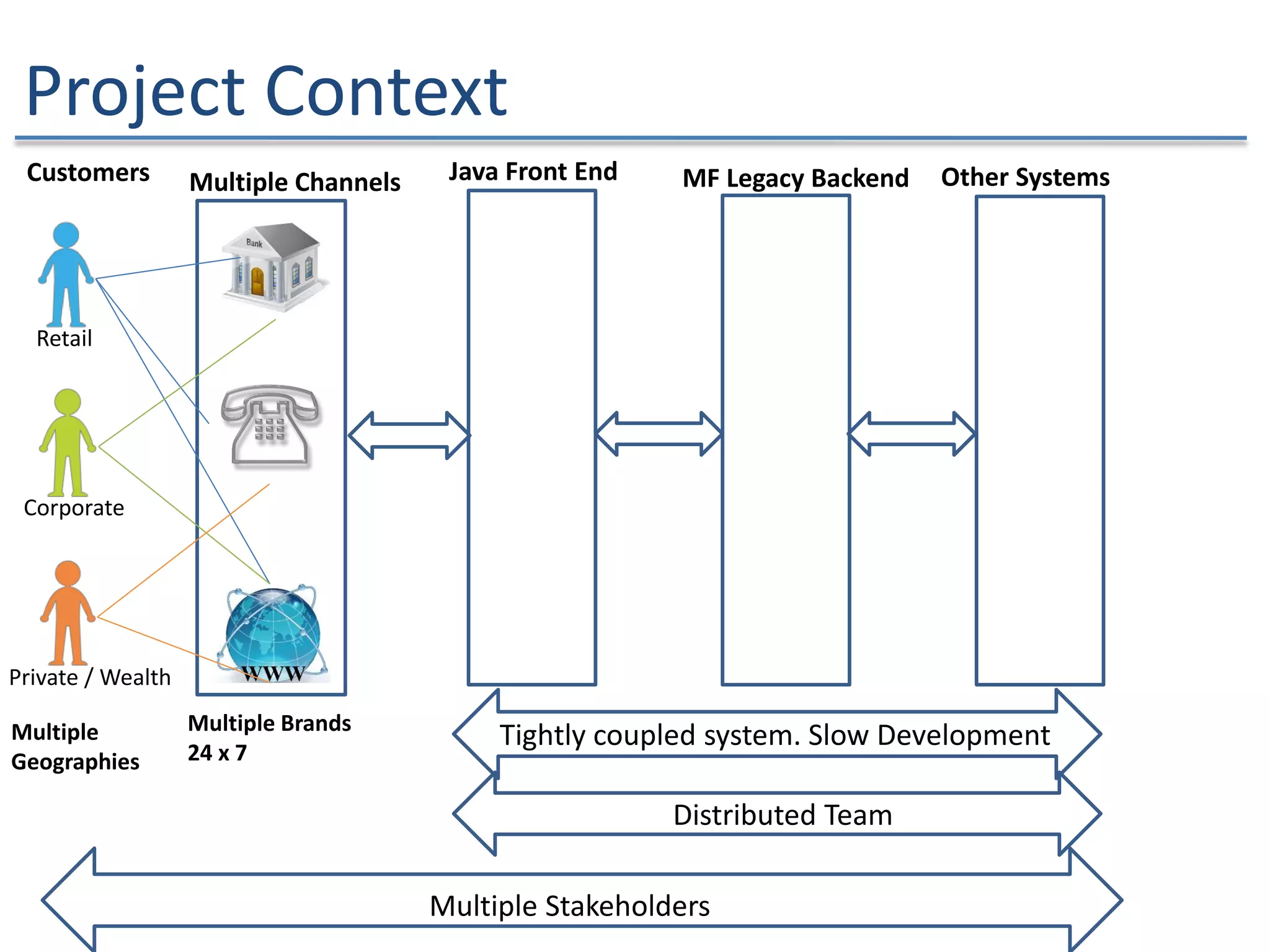 Project Context

Customers

Multiple Channels

Java Front End

MF Legacy Backend

Other Systems

Bank

Retail

Corporate

Private / Wealth

WWW

Multiple Geographies

Multiple Brands 24 x 7

Tightly coupled system. Slow Development

Distributed Team

Multiple Stakeholders